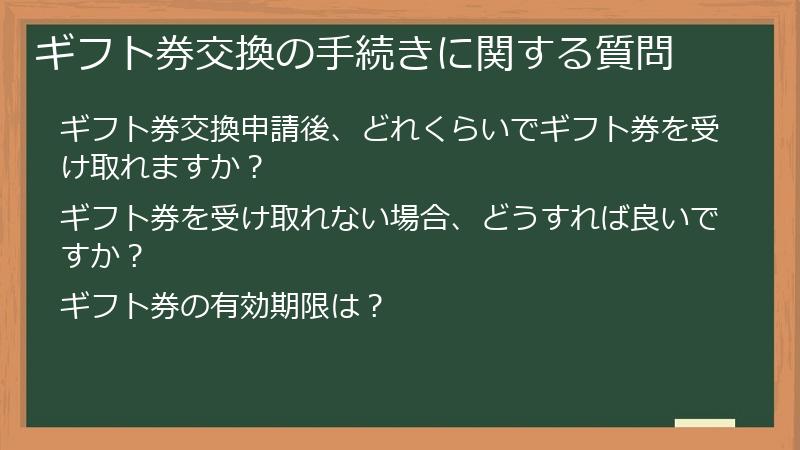 ギフト券交換の手続きに関する質問

ギフト券交換申請後、どれくらいでギフト券を受け取れますか？

ギフト券を受け取れない場合、どうすれば良いですか？

ギフト券の有効期限は？